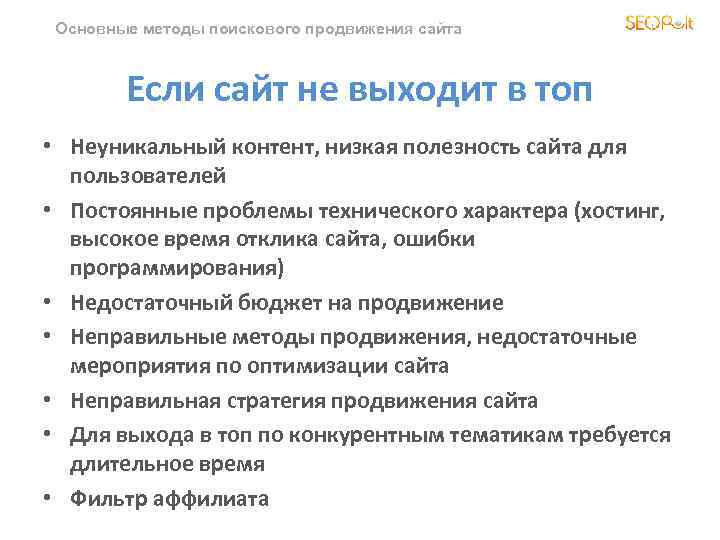 Основные методы поискового продвижения сайта

SEOPult

Если сайт не выходит в топ

• Неуникальный контент, низкая полезность сайта для пользователей
• Постоянные проблемы технического характера (хостинг, высокое время отклика сайта, ошибки программирования)
• Недостаточный бюджет на продвижение
• Неправильные методы продвижения, недостаточные мероприятия по оптимизации сайта
• Неправильная стратегия продвижения сайта
• Для выхода в топ по конкурентным тематикам требуется длительное время
• Фильтр аффилиата